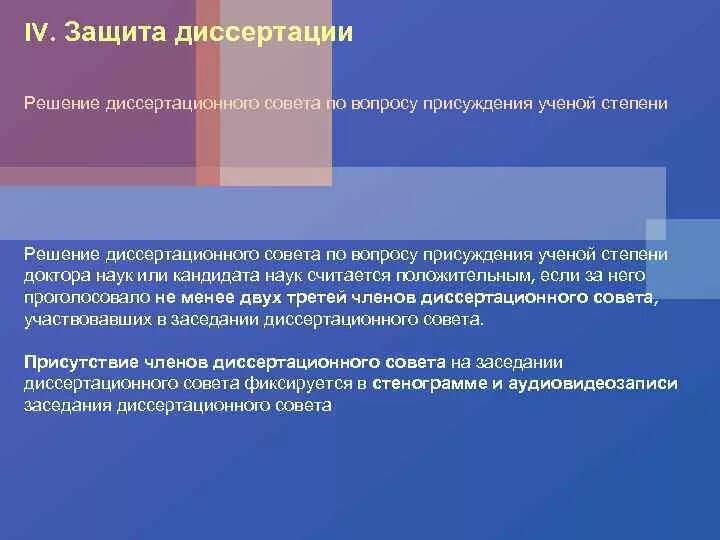 IV. Защита диссертации

Решение диссертационного совета по вопросу присуждения ученой степени

Решение диссертационного совета по вопросу присуждения ученой степени доктора наук или кандидата наук считается положительным, если за него проголосовало не менее двух третей членов диссертационного совета, участвовавших в заседании диссертационного совета.

Присутствие членов диссертационного совета на заседании диссертационного совета фиксируется в стенограмме и аудиовидеозаписи заседания диссертационного совета